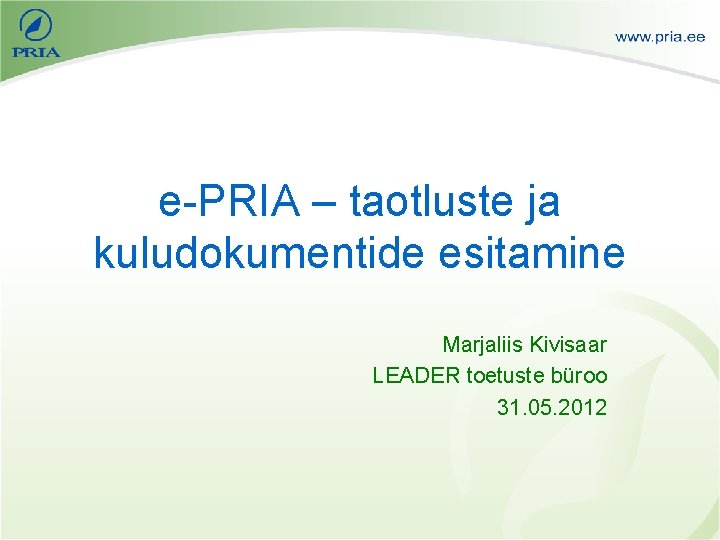 PRIA

www.pria.ee

e-PRIA – taotluste ja kuludokumentide esitamine

Marjaliis Kivisaar
LEADER toetuste büroo
31.05.2012